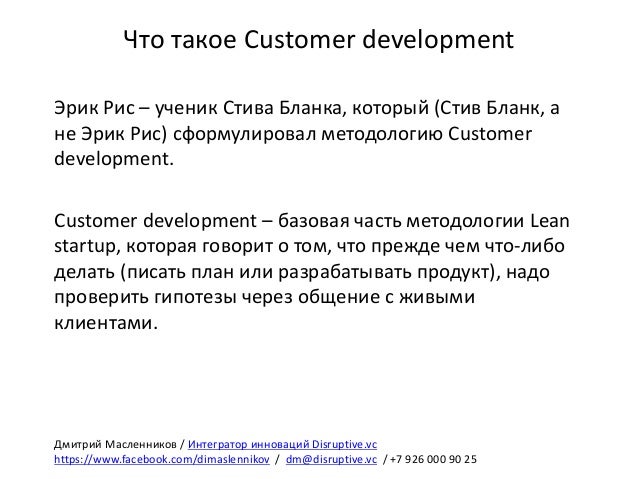 Что такое Customer development

Эрик Рис – ученик Стива Бланка, который (Стив Бланк, а не Эрик Рис) сформулировал методологию Customer development.

Customer development – базовая часть методологии Lean startup, которая говорит о том, что прежде чем что-либо делать (писать план или разрабатывать продукт), надо проверить гипотезы через общение с живыми клиентами.

Дмитрий Масленников / Интегратор инноваций Disruptive.vc
https://www.facebook.com/dimaslennikov / dm@disruptive.vc / +7 926 000 90 25